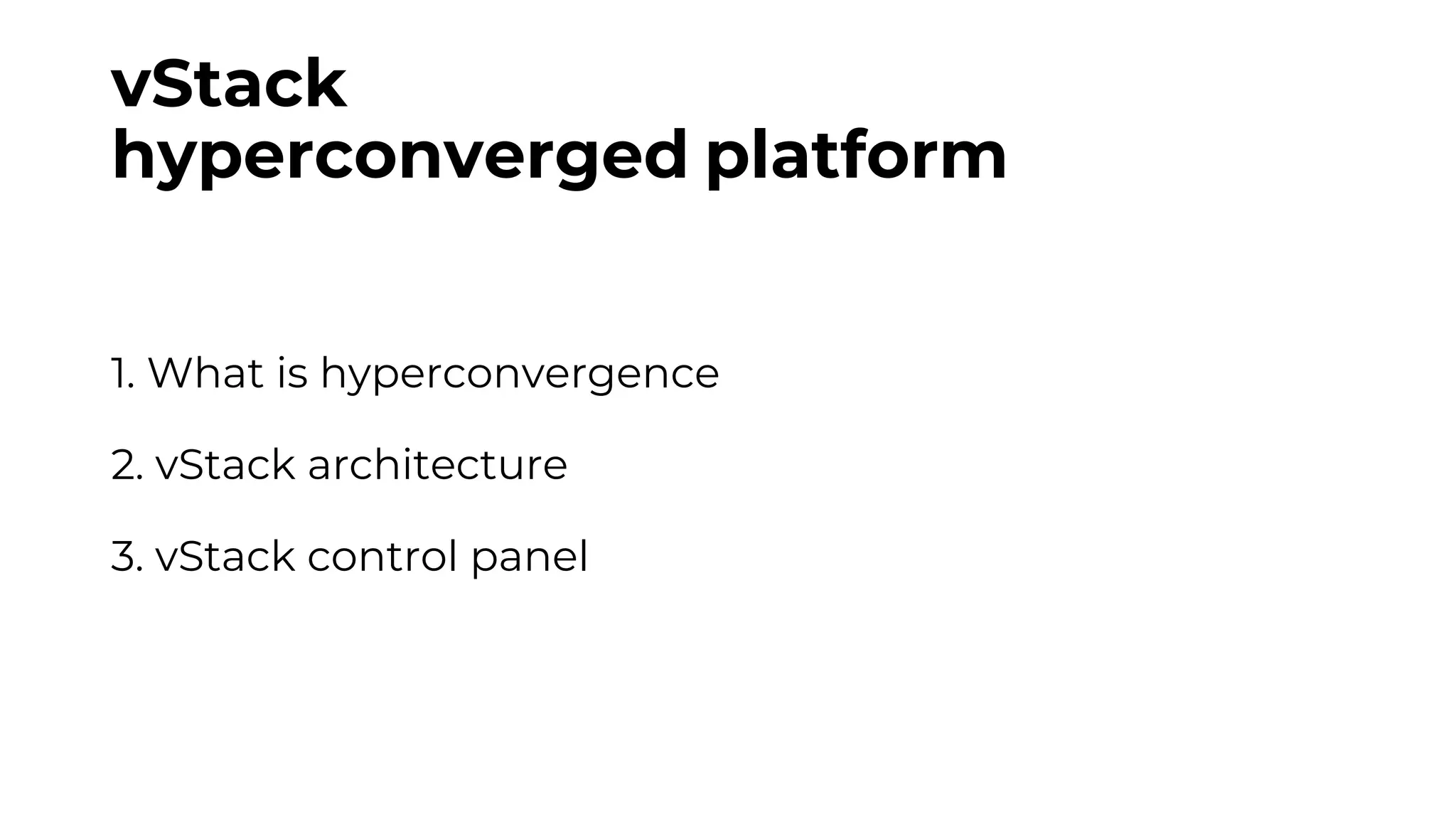 vStack
hyperconverged platform

1. What is hyperconvergence

2. vStack architecture

3. vStack control panel